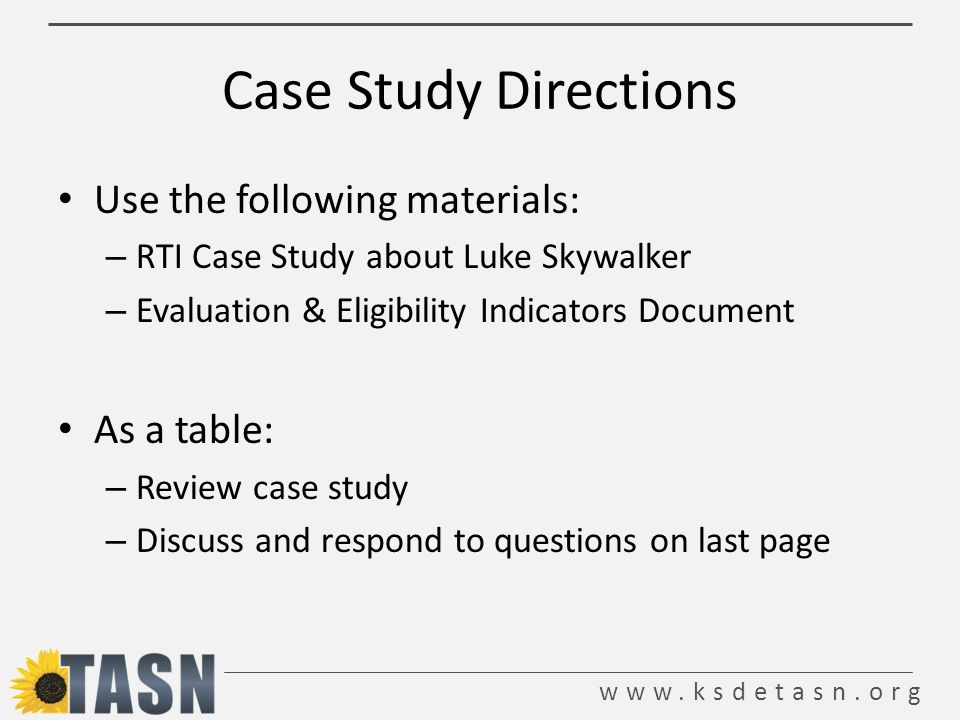 Case Study Directions

• Use the following materials:
– RTI Case Study about Luke Skywalker
– Evaluation & Eligibility Indicators Document

• As a table:
– Review case study
– Discuss and respond to questions on last page

TASN

www.ksdetasn.org